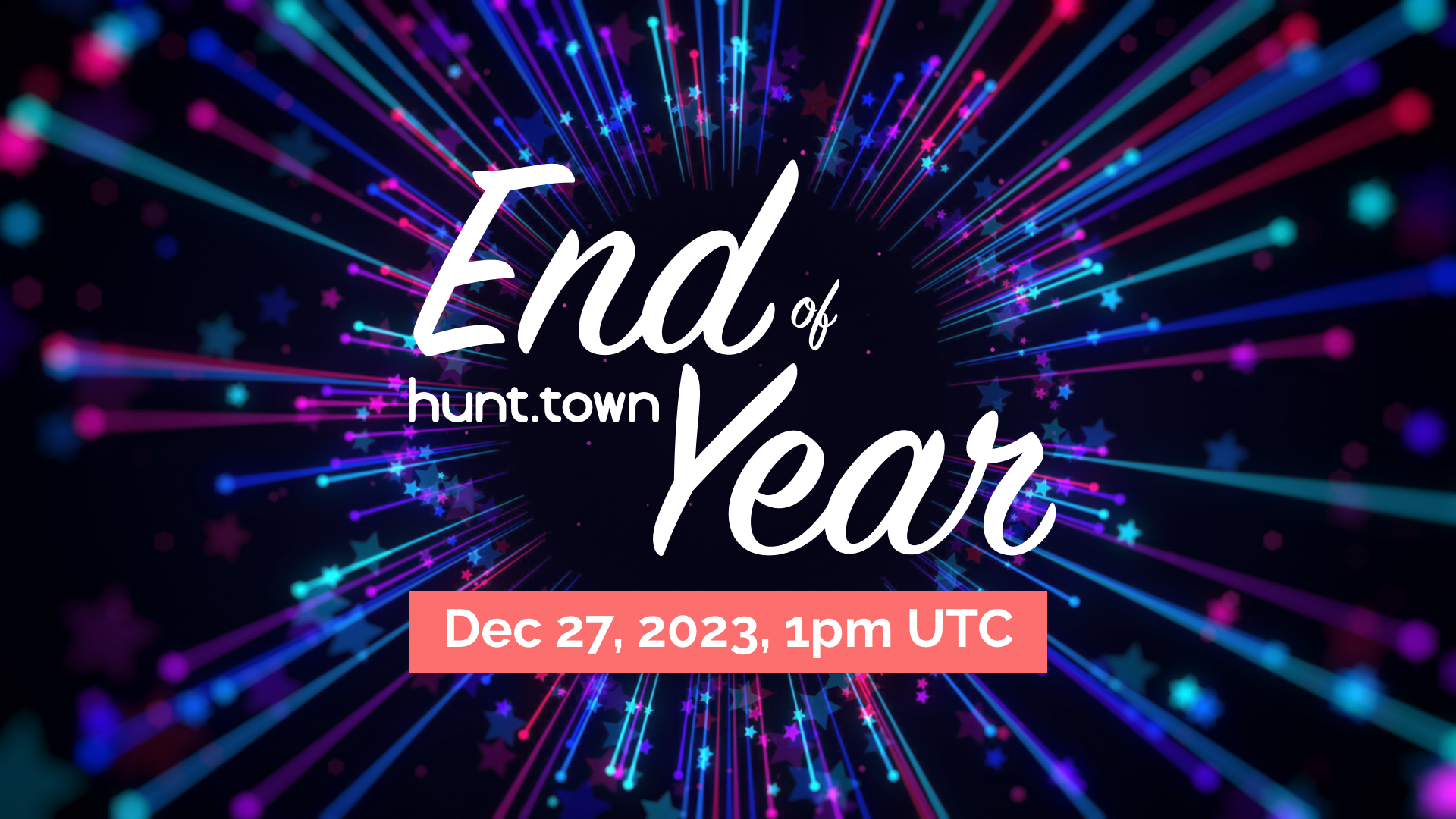 End of
hunt.town Year

Dec 27, 2023, 1pm UTC